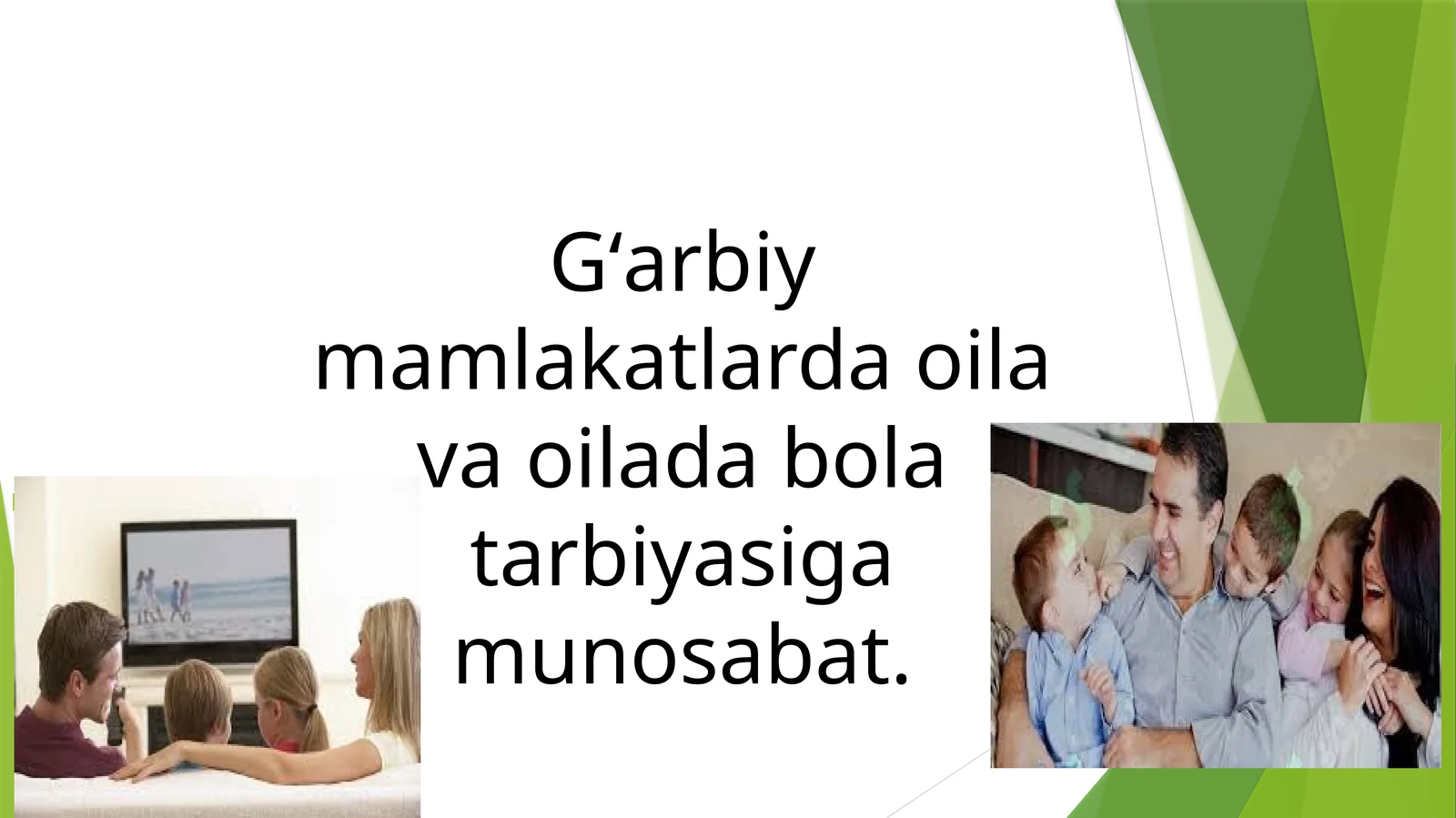 G‘arbiy mamlakatlarda oila va oilada bola tarbiyasiga munosabat.